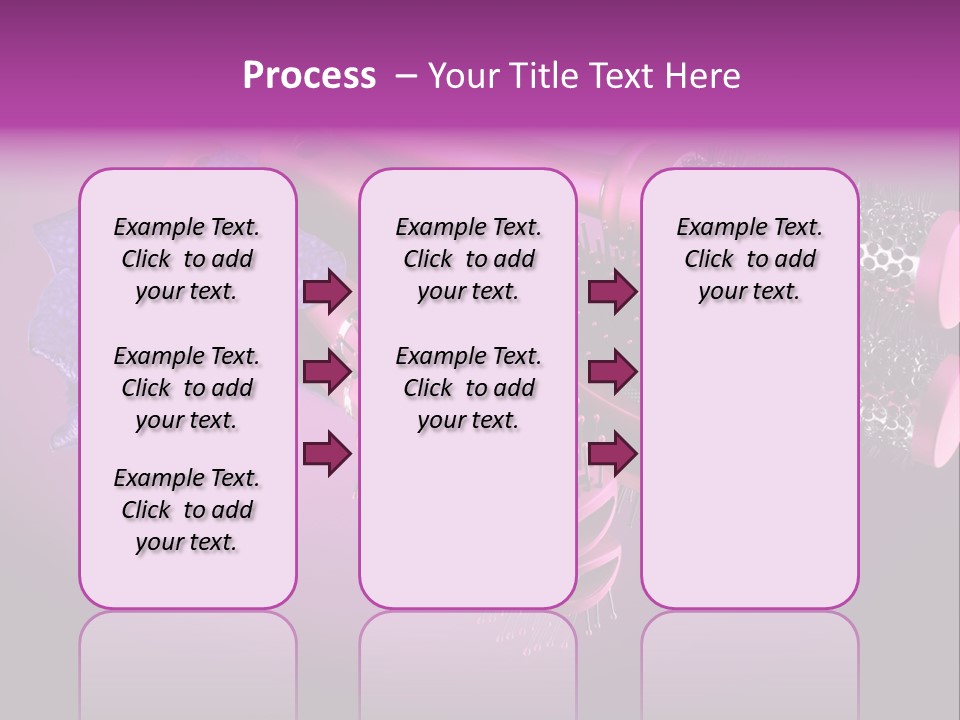 Process – Your Title Text Here

Example Text. Click to add your text.

Example Text. Click to add your text.

Example Text. Click to add your text.

Example Text. Click to add your text.

Example Text. Click to add your text.

Example Text. Click to add your text.